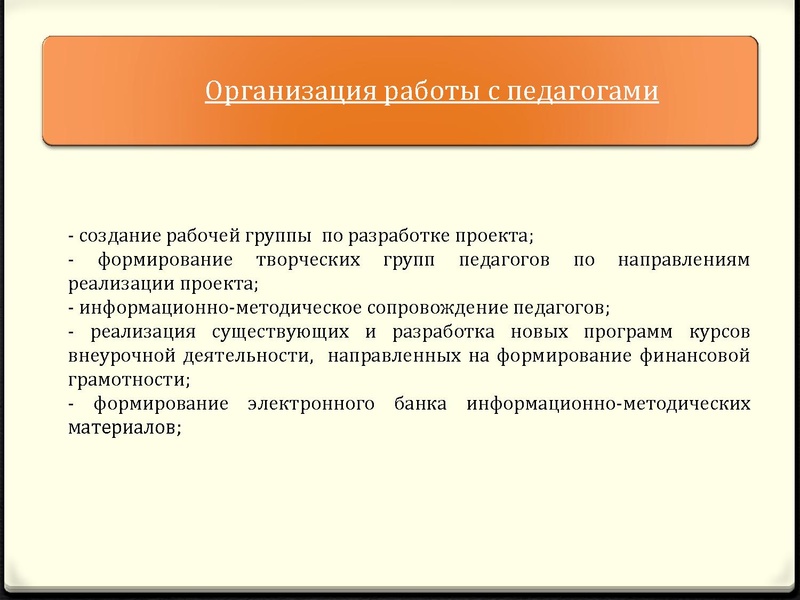 Организация работы с педагогами

- создание рабочей группы по разработке проекта;
- формирование творческих групп педагогов по направлениям реализации проекта;
- информационно-методическое сопровождение педагогов;
- реализация существующих и разработка новых программ курсов внеурочной деятельности, направленных на формирование финансовой грамотности;
- формирование электронного банка информационно-методических материалов;